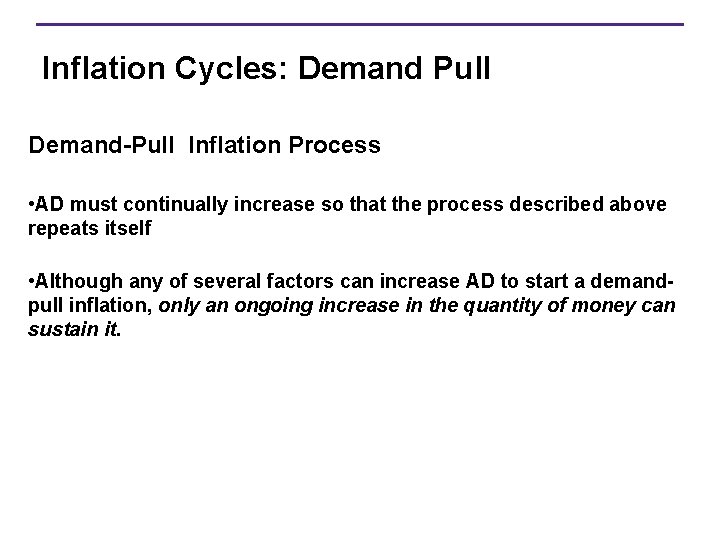 Inflation Cycles: Demand Pull

Demand-Pull Inflation Process

•AD must continually increase so that the process described above repeats itself

•Although any of several factors can increase AD to start a demand-pull inflation, only an ongoing increase in the quantity of money can sustain it.